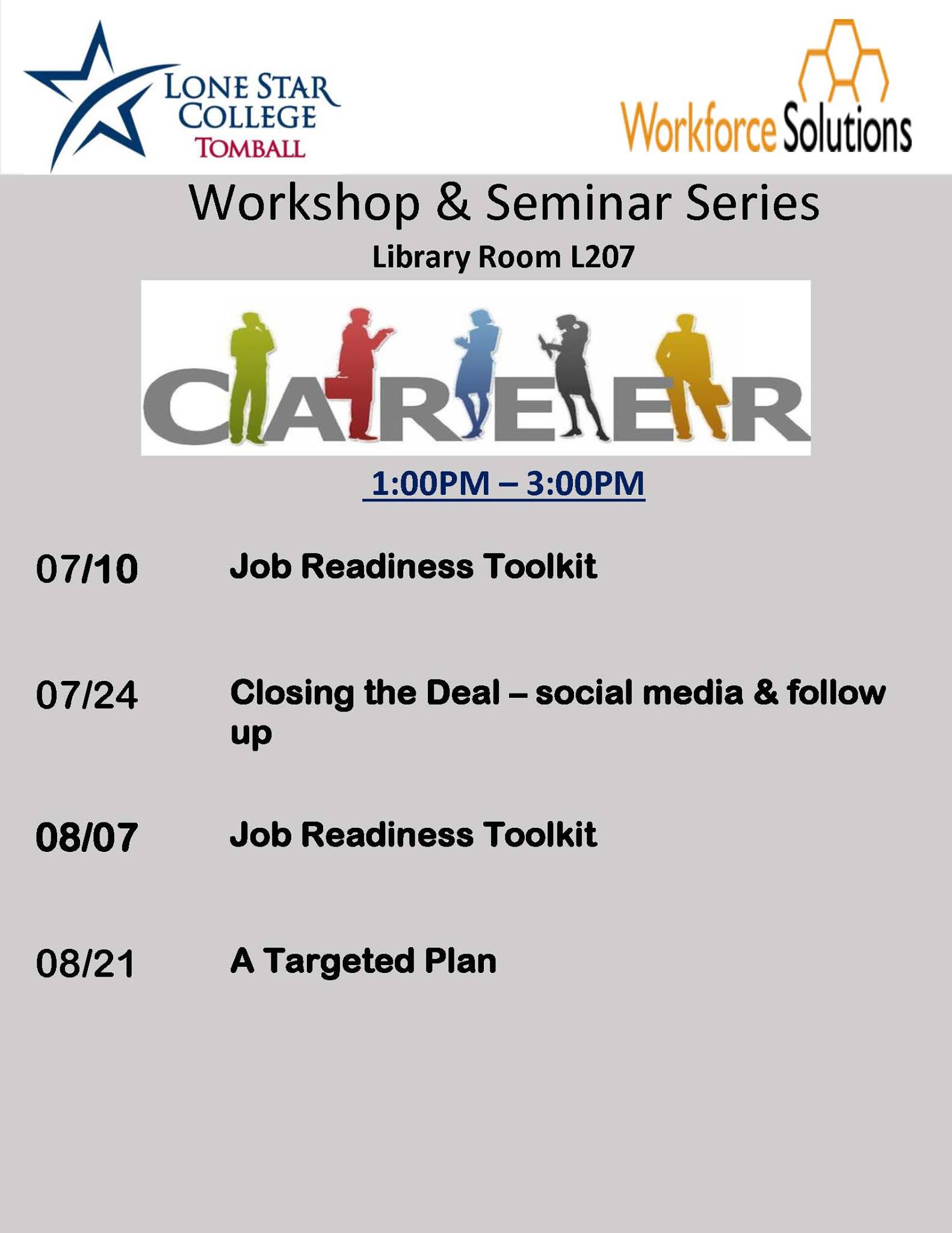 LONE STAR COLLEGE TOMBALL

Workforce Solutions

Workshop & Seminar Series

Library Room L207

CAREER

1:00PM – 3:00PM

07/10 Job Readiness Toolkit

07/24 Closing the Deal – social media & follow up

08/07 Job Readiness Toolkit

08/21 A Targeted Plan